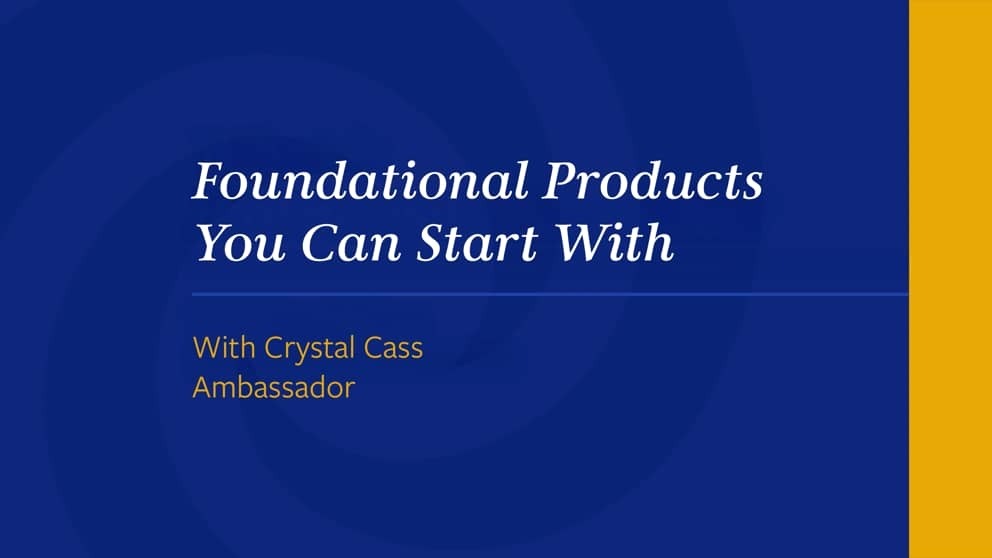 Foundational Products You Can Start With

With Crystal Cass
Ambassador